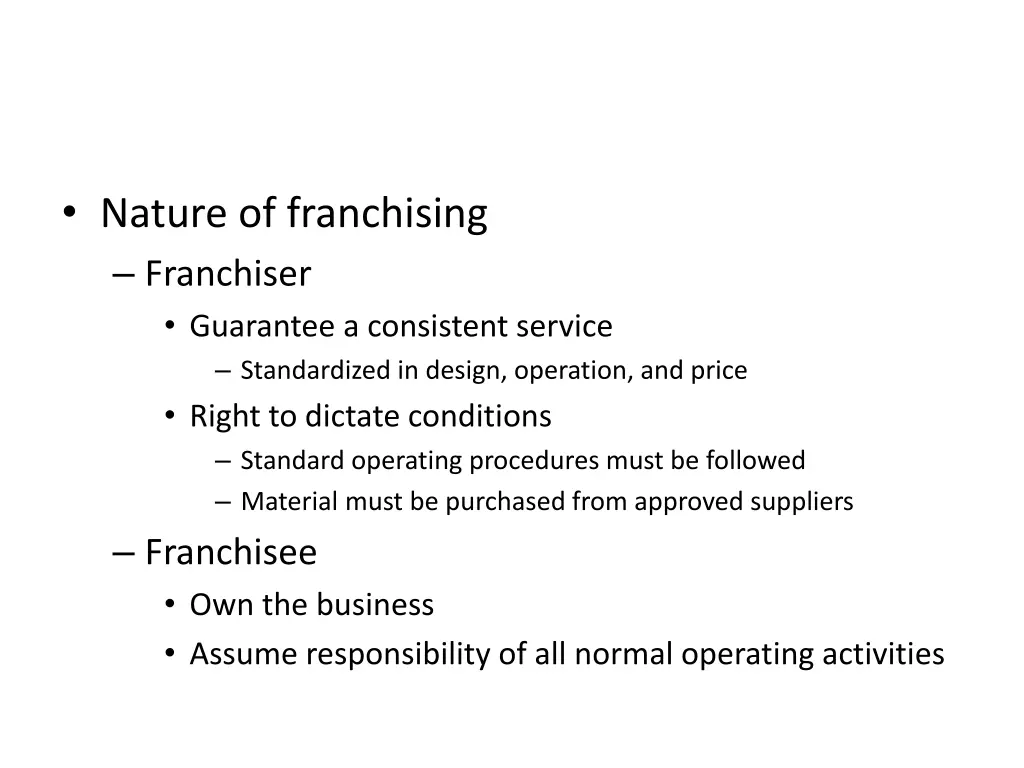 • Nature of franchising
– Franchiser
• Guarantee a consistent service
– Standardized in design, operation, and price
• Right to dictate conditions
– Standard operating procedures must be followed
– Material must be purchased from approved suppliers
– Franchisee
• Own the business
• Assume responsibility of all normal operating activities